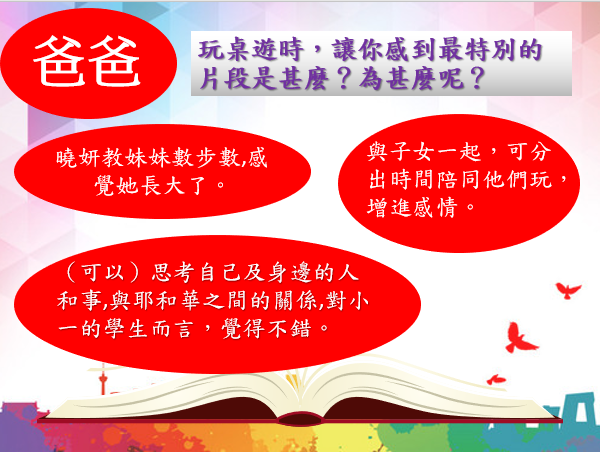 爸爸

玩桌遊時，讓你感到最特別的片段是甚麼？為甚麼呢？

曉妍教妹妹數步數,感覺她長大了。

與子女一起，可分出時間陪同他們玩，增進感情。

（可以）思考自己及身邊的人和事,與耶和華之間的關係,對小一的學生而言，覺得不錯。